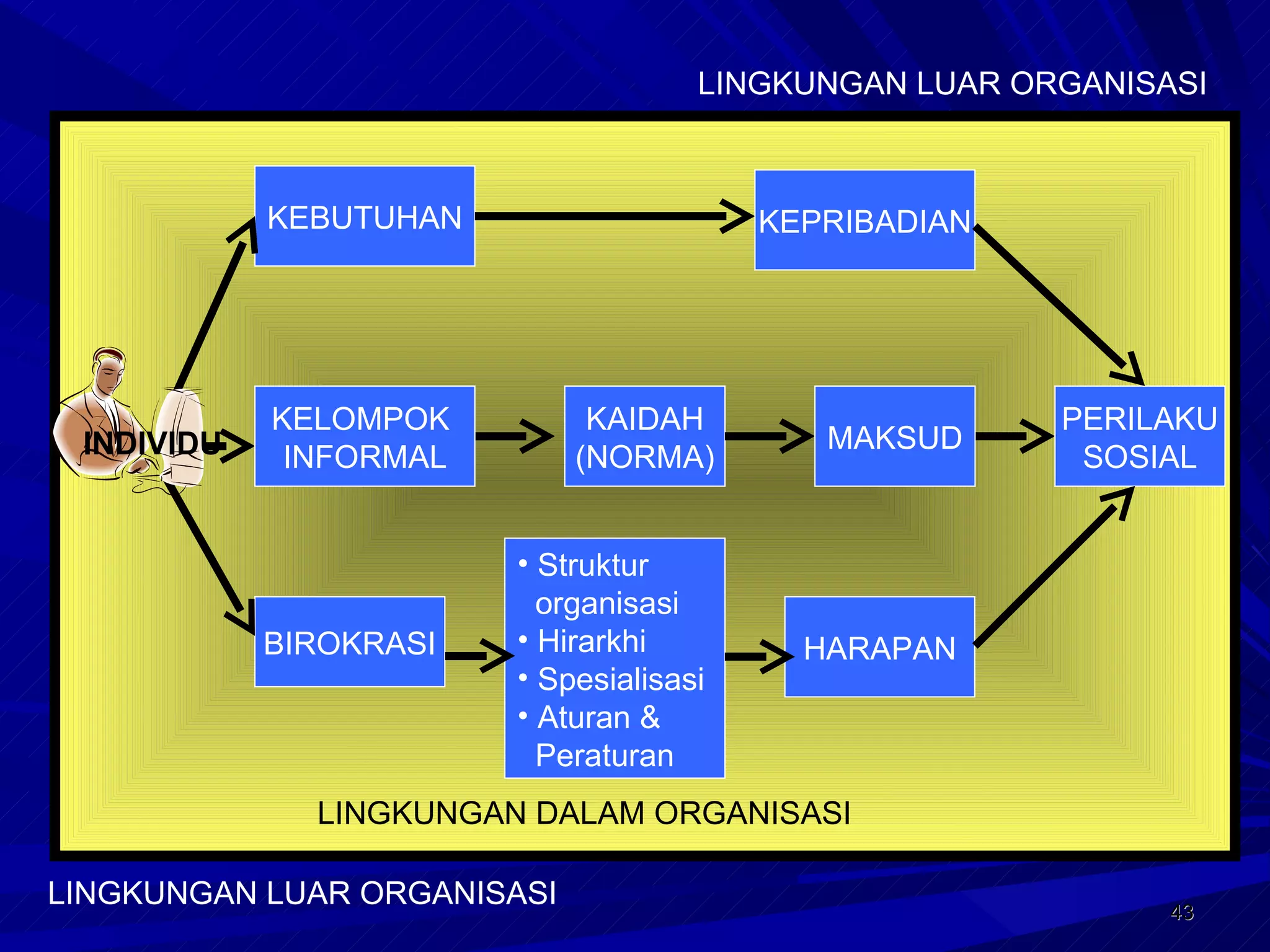 LINGKUNGAN LUAR ORGANISASI

KEBUTUHAN

KEPRIBADIAN

INDIVIDU

KELOMPOK INFORMAL

KAIDAH (NORMA)

MAKSUD

PERILAKU SOSIAL

BIROKRASI

• Struktur organisasi
• Hirarkhi
• Spesialisasi
• Aturan & Peraturan

HARAPAN

LINGKUNGAN DALAM ORGANISASI

LINGKUNGAN LUAR ORGANISASI

43